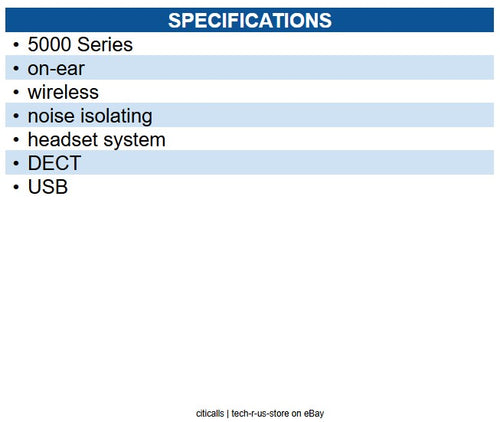 SPECIFICATIONS

• 5000 Series
• on-ear
• wireless
• noise isolating
• headset system
• DECT
• USB

citicalls | tech-r-us-store on eBay